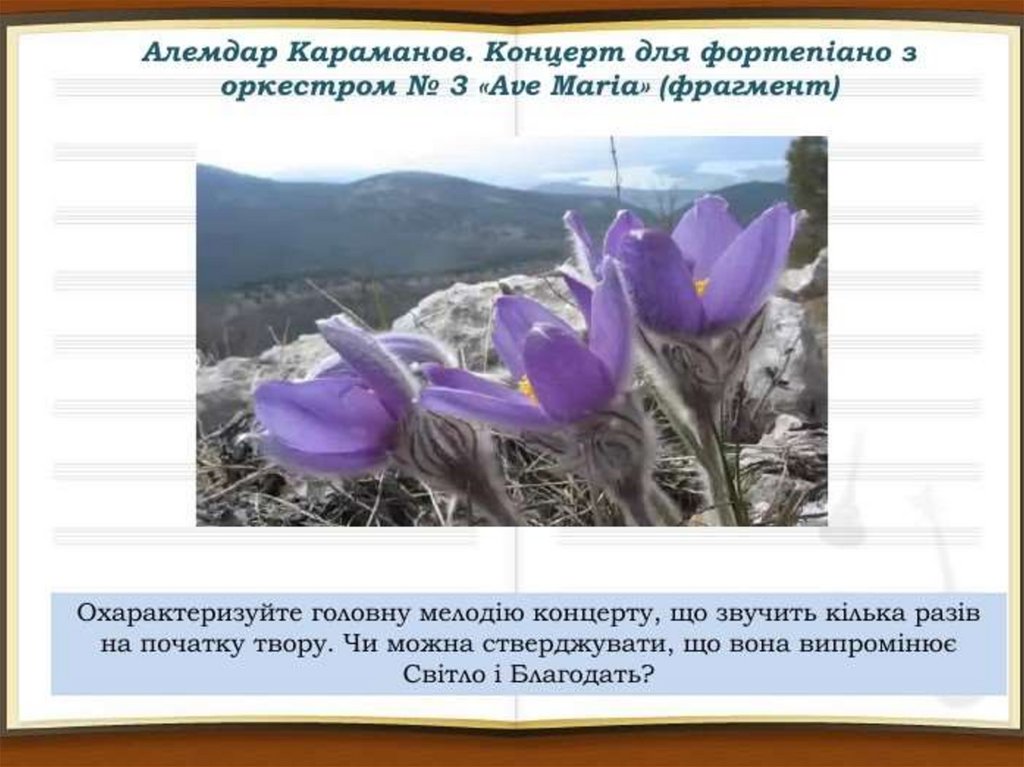 Алемдар Караманов. Концерт для фортепіано з оркестром № 3 «Ave Maria» (фрагмент)

Охарактеризуйте головну мелодію концерту, що звучить кілька разів на початку твору. Чи можна стверджувати, що вона випромінює Світло і Благодать?